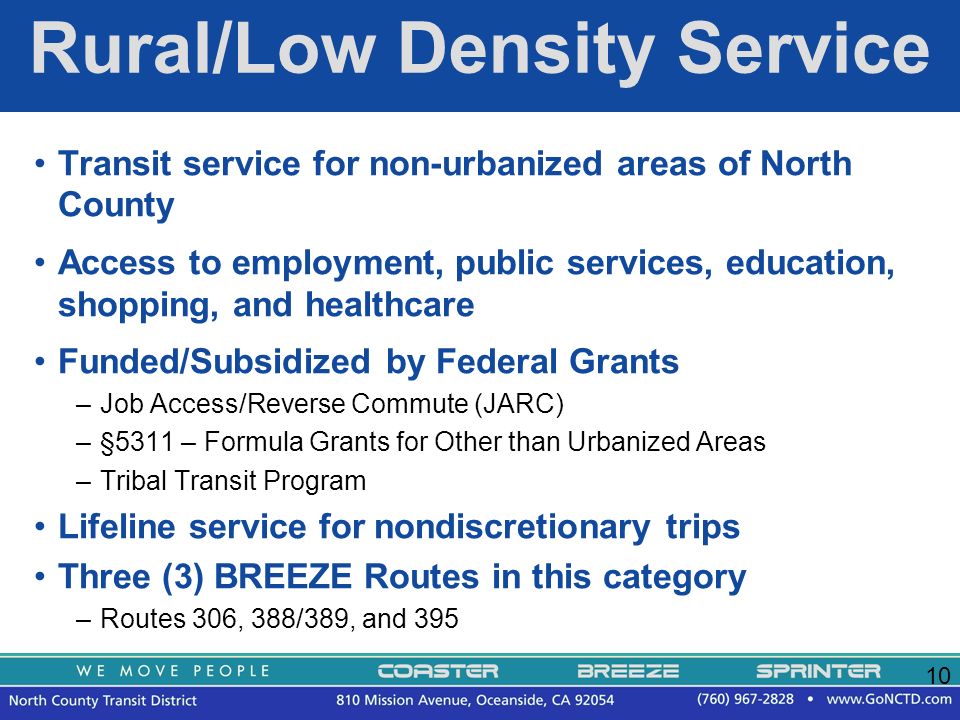 Rural/Low Density Service

• Transit service for non-urbanized areas of North County

• Access to employment, public services, education, shopping, and healthcare

• Funded/Subsidized by Federal Grants
– Job Access/Reverse Commute (JARC)
– §5311 – Formula Grants for Other than Urbanized Areas
– Tribal Transit Program

• Lifeline service for nondiscretionary trips

• Three (3) BREEZE Routes in this category
– Routes 306, 388/389, and 395

WE MOVE PEOPLE COASTER BREEZE SPRINTER 10

North County Transit District 810 Mission Avenue, Oceanside, CA 92054 (760) 967-2828 • www.GoNCTD.com